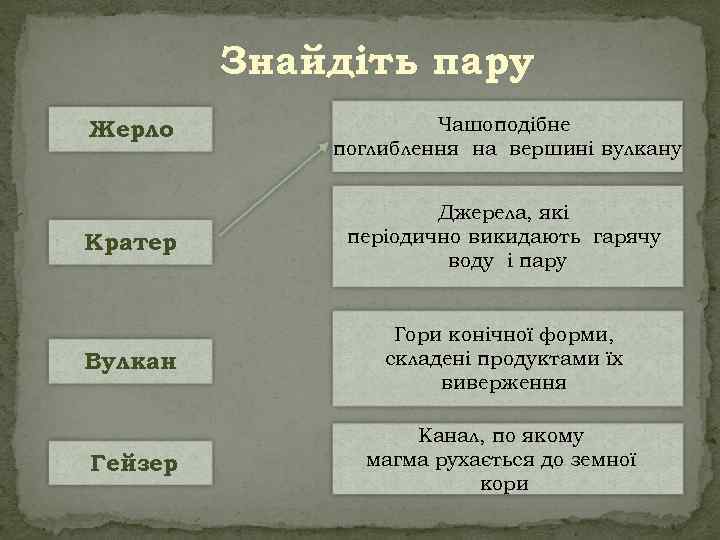 Знайдіть пару

Жерло

Кратер

Вулкан

Гейзер

Чашоподібне поглиблення на вершині вулкану

Джерела, які періодично викидають гарячу воду і пару

Гори конічної форми, складені продуктами їх виверження

Канал, по якому магма рухається до земної кори